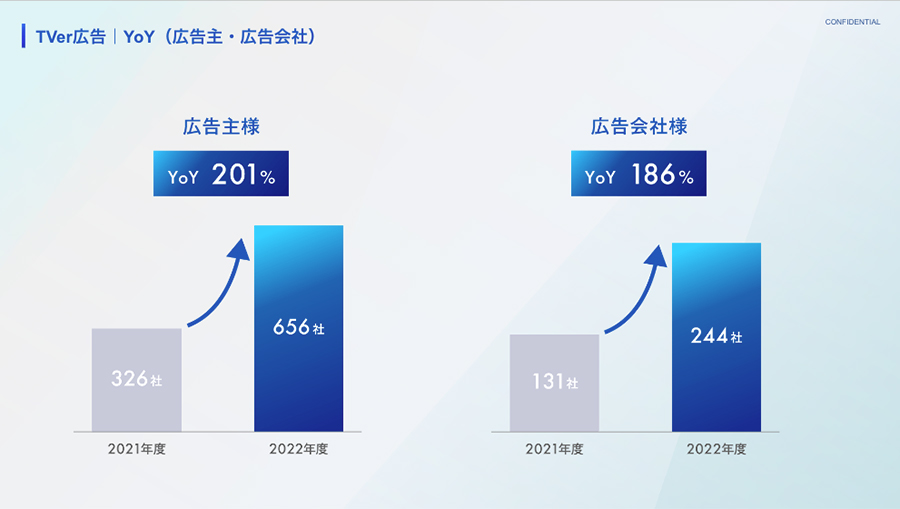 TVer広告｜YoY（広告主・広告会社）

CONFIDENTIAL

広告主様

YoY 201%

326社

656社

2021年度

2022年度

広告会社様

YoY 186%

131社

244社

2021年度

2022年度